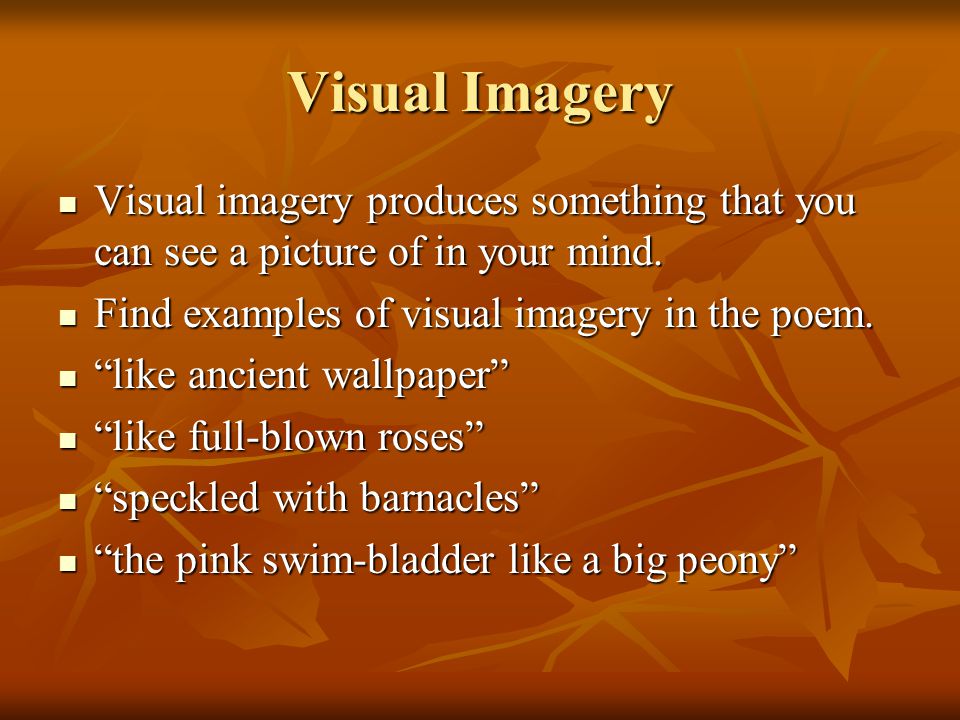 Visual Imagery

- Visual imagery produces something that you can see a picture of in your mind.
- Find examples of visual imagery in the poem.
- “like ancient wallpaper”
- “like full-blown roses”
- “speckled with barnacles”
- “the pink swim-bladder like a big peony”